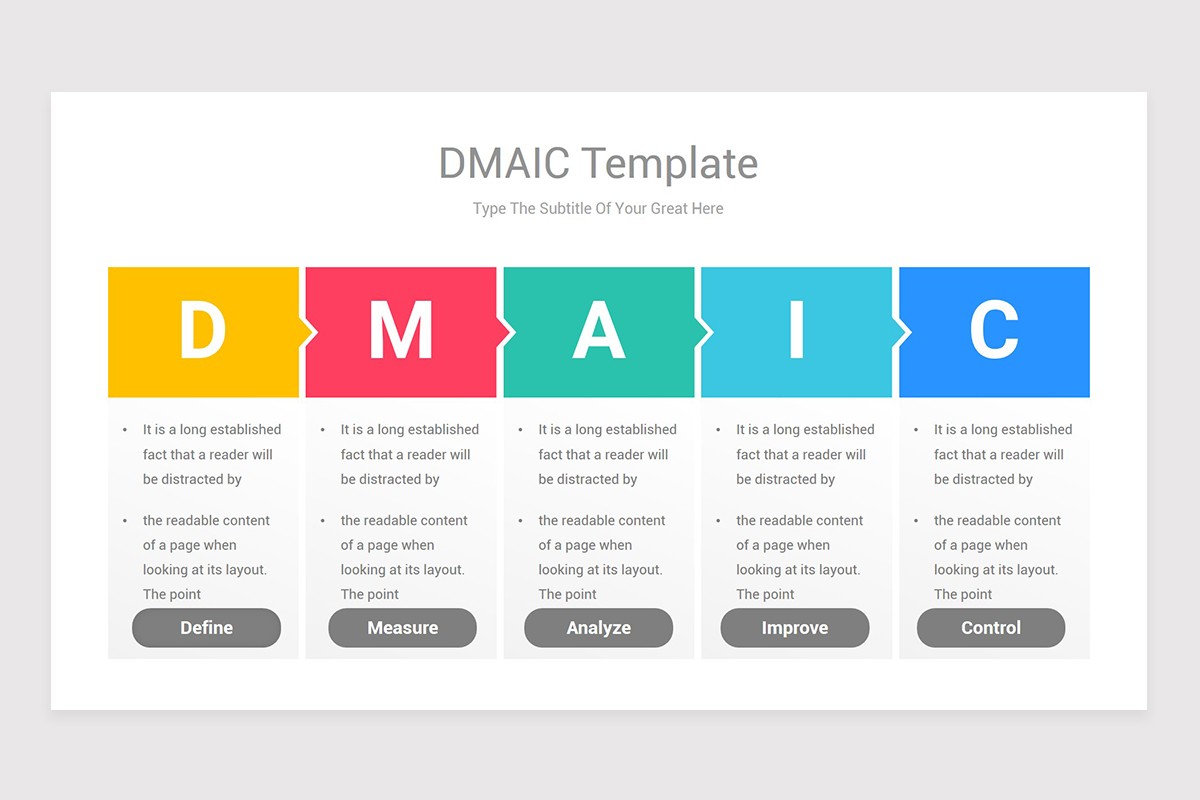 DMAIC Template

Type The Subtitle Of Your Great Here

D

- It is a long established fact that a reader will be distracted by
- the readable content of a page when looking at its layout. The point

Define

M

- It is a long established fact that a reader will be distracted by
- the readable content of a page when looking at its layout. The point

Measure

A

- It is a long established fact that a reader will be distracted by
- the readable content of a page when looking at its layout. The point

Analyze

I

- It is a long established fact that a reader will be distracted by
- the readable content of a page when looking at its layout. The point

Improve

C

- It is a long established fact that a reader will be distracted by
- the readable content of a page when looking at its layout. The point

Control